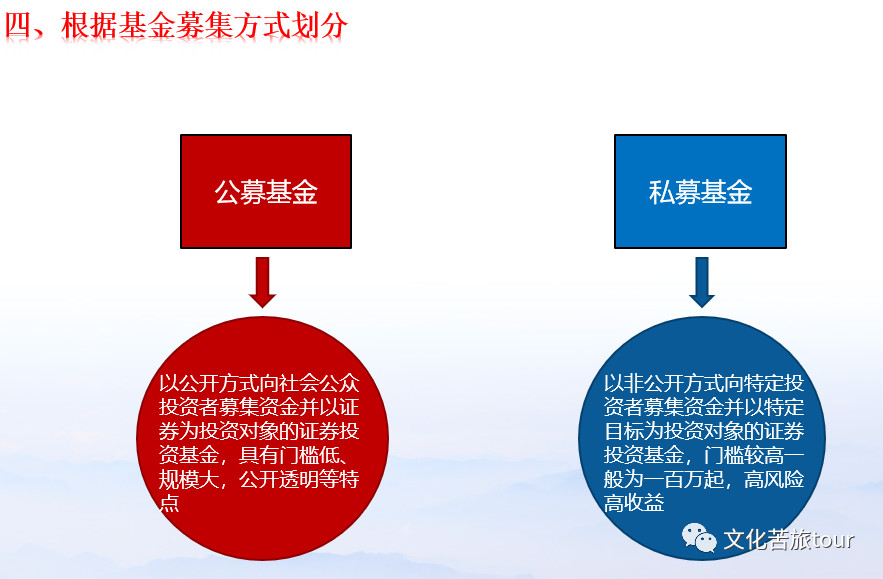 四、根据基金募集方式划分

公募基金

以公开方式向社会公众投资者募集资金并以证券为投资对象的证券投资基金，具有门槛低、规模大，公开透明等特点

私募基金

以非公开方式向特定投资者募集资金并以特定目标为投资对象的证券投资基金，门槛较高一般为一百万起，高风险高收益

文化苦旅tour